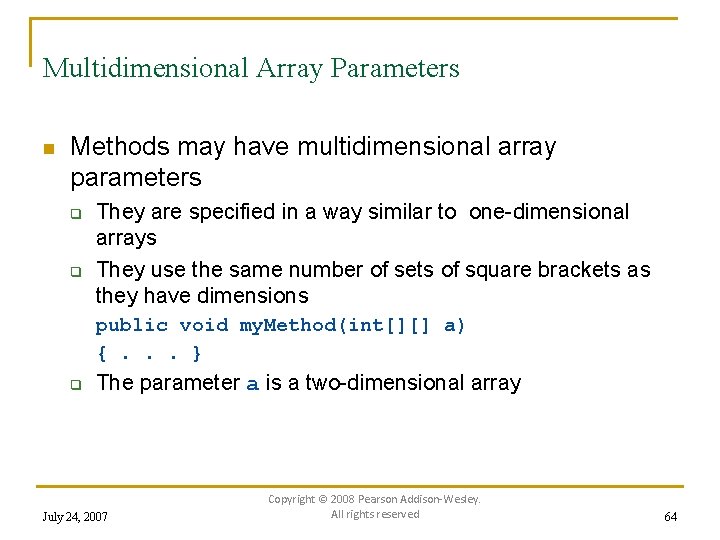 Multidimensional Array Parameters

Methods may have multidimensional array parameters

They are specified in a way similar to one-dimensional arrays

They use the same number of sets of square brackets as they have dimensions

public void myMethod(int[][] a)
{ . . . }

The parameter a is a two-dimensional array

July 24, 2007

Copyright © 2008 Pearson Addison-Wesley. All rights reserved

64